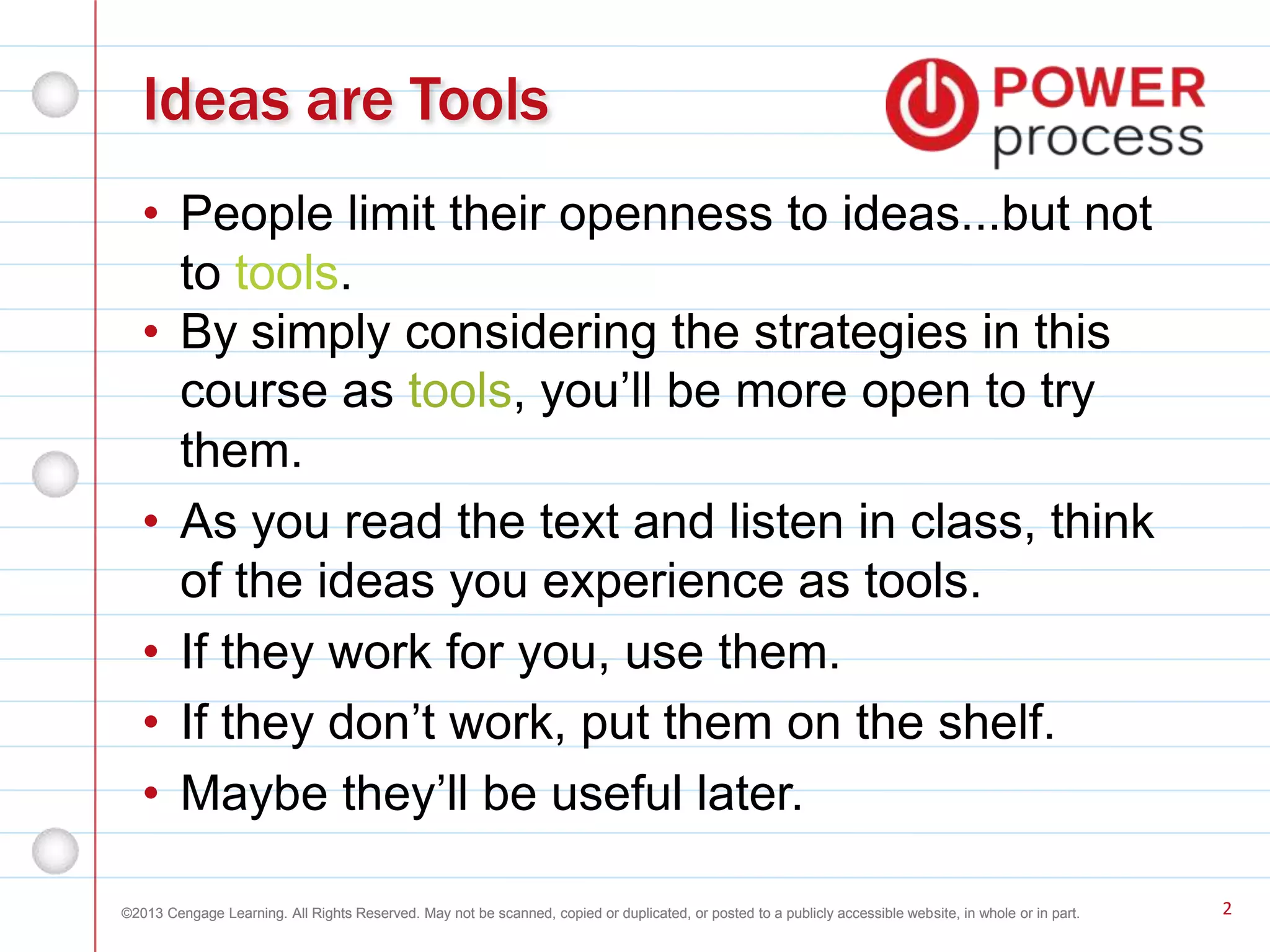 Ideas are Tools

POWER process

• People limit their openness to ideas...but not to tools.
• By simply considering the strategies in this course as tools, you'll be more open to try them.
• As you read the text and listen in class, think of the ideas you experience as tools.
• If they work for you, use them.
• If they don't work, put them on the shelf.
• Maybe they'll be useful later.

©2013 Cengage Learning. All Rights Reserved. May not be scanned, copied or duplicated, or posted to a publicly accessible website, in whole or in part.

2